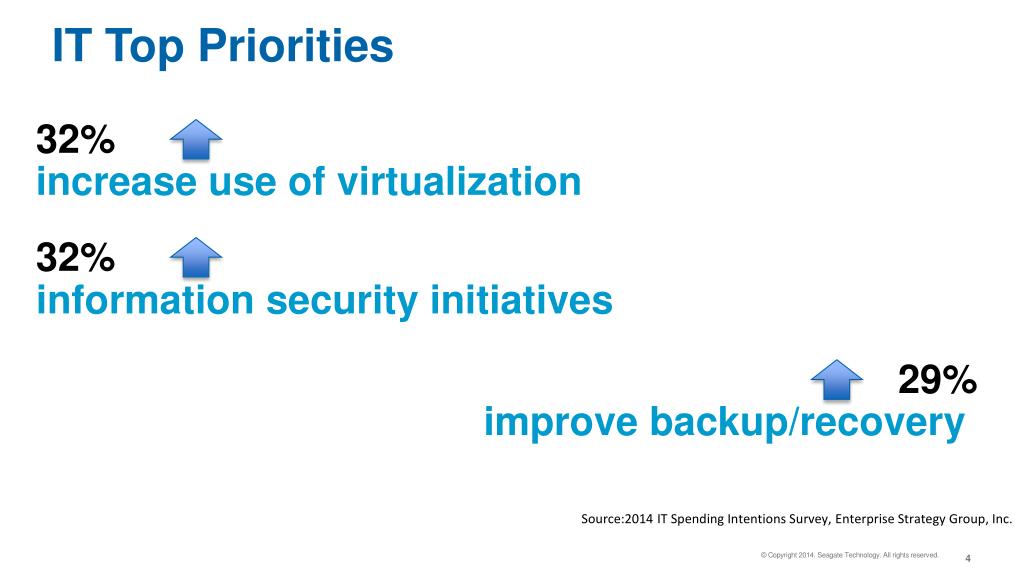 IT Top Priorities

32%
increase use of virtualization

32%
information security initiatives

29%
improve backup/recovery

Source:2014 IT Spending Intentions Survey, Enterprise Strategy Group, Inc.

© Copyright 2014. Seagate Technology. All rights reserved. 4